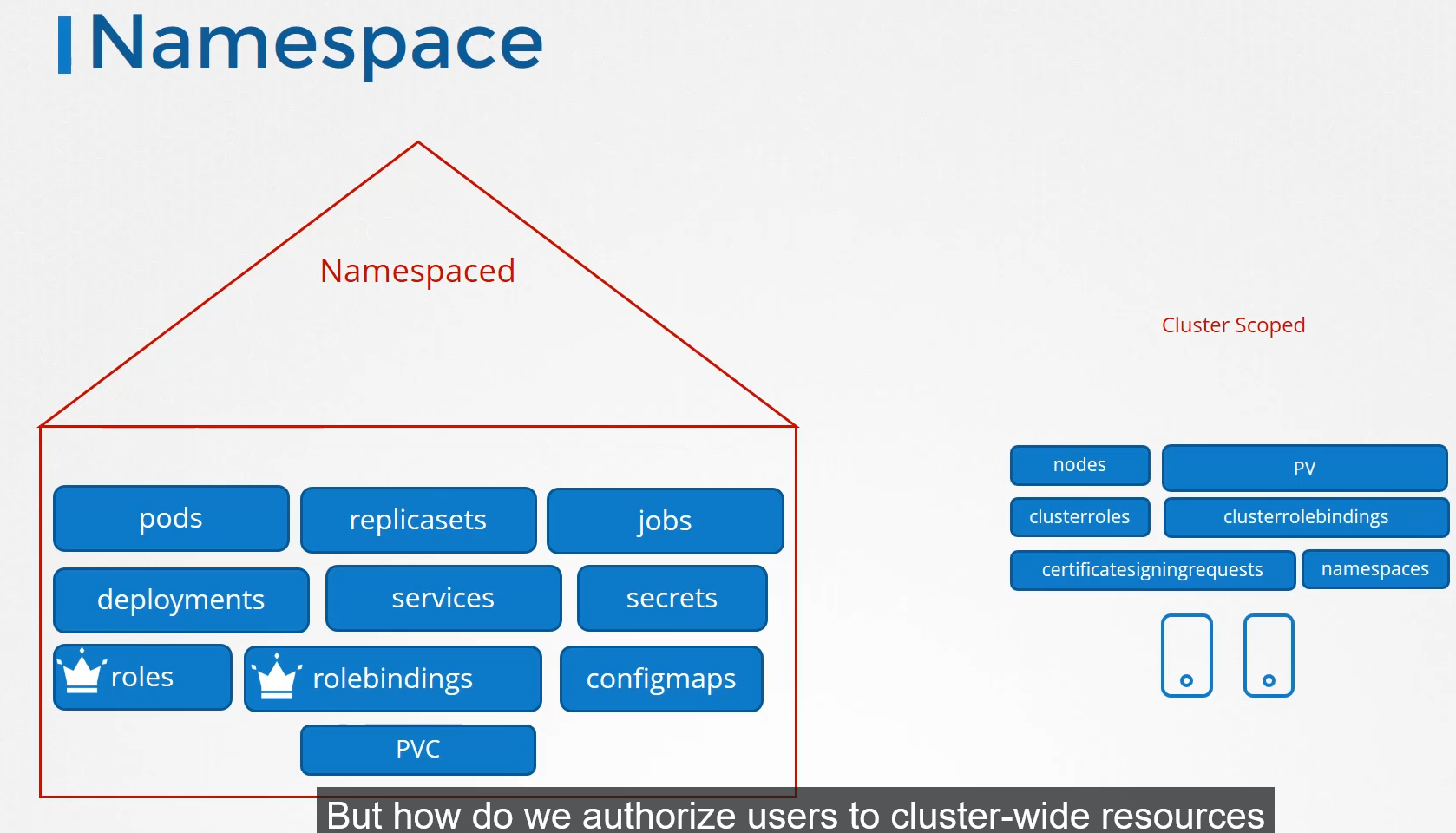 Namespace

Namespaced

pods
replicasets
jobs
deployments
services
secrets
roles
rolebindings
configmaps
PVC

Cluster Scoped

nodes
PV
clusterroles
clusterrolebindings
certificatesigningrequests
namespaces

But how do we authorize users to cluster-wide resources